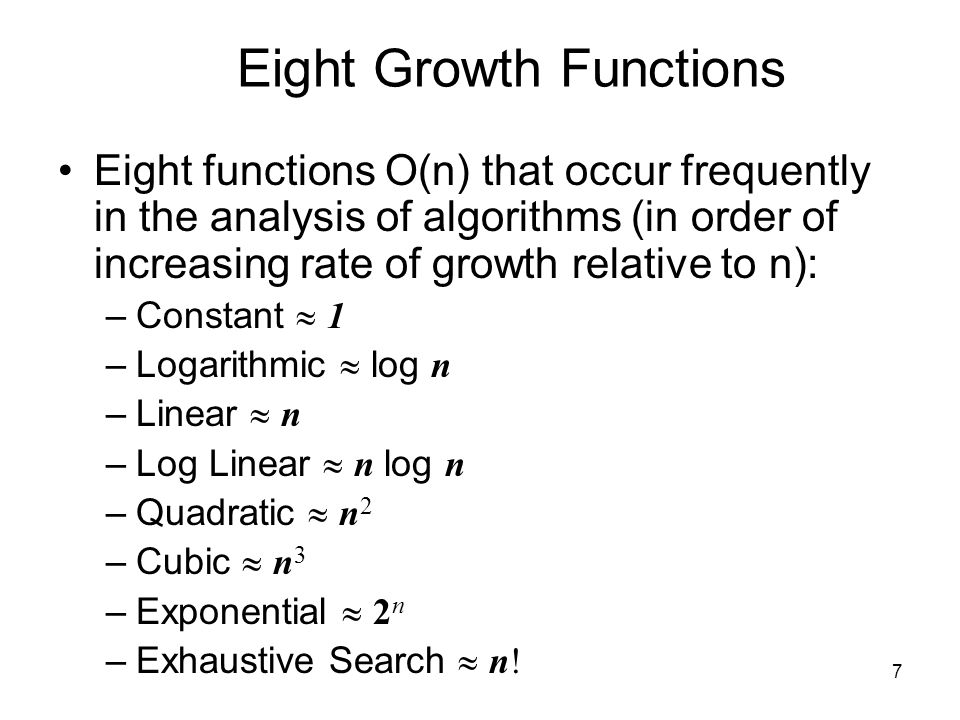 Eight Growth Functions

• Eight functions O(n) that occur frequently in the analysis of algorithms (in order of increasing rate of growth relative to n):

– Constant $\approx 1$
– Logarithmic $\approx \log n$
– Linear $\approx n$
– Log Linear $\approx n \log n$
– Quadratic $\approx n^2$
– Cubic $\approx n^3$
– Exponential $\approx 2^n$
– Exhaustive Search $\approx n!$

7